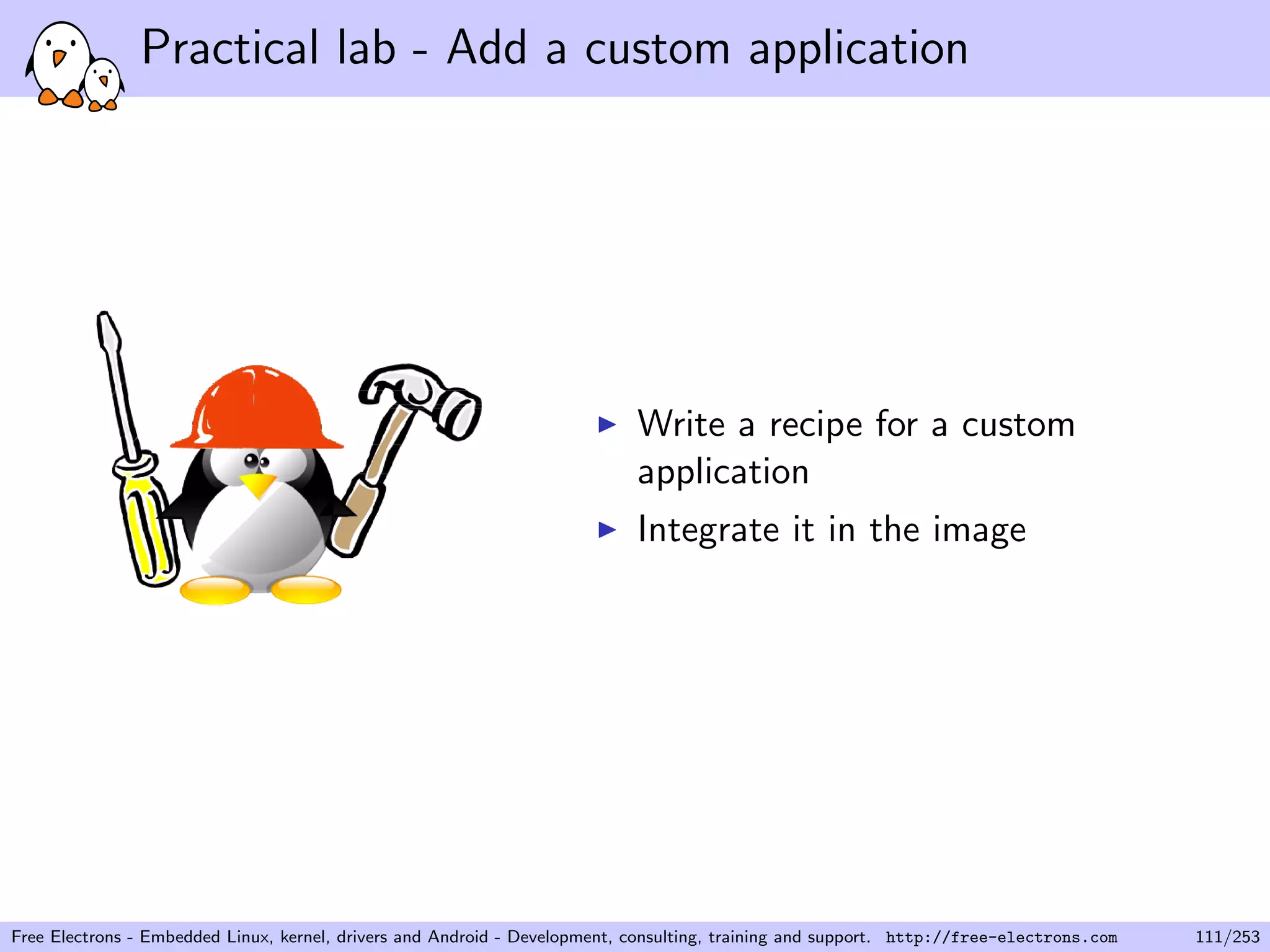 Practical lab - Add a custom application

▶ Write a recipe for a custom application

▶ Integrate it in the image

Free Electrons - Embedded Linux, kernel, drivers and Android - Development, consulting, training and support. http://free-electrons.com 111/253